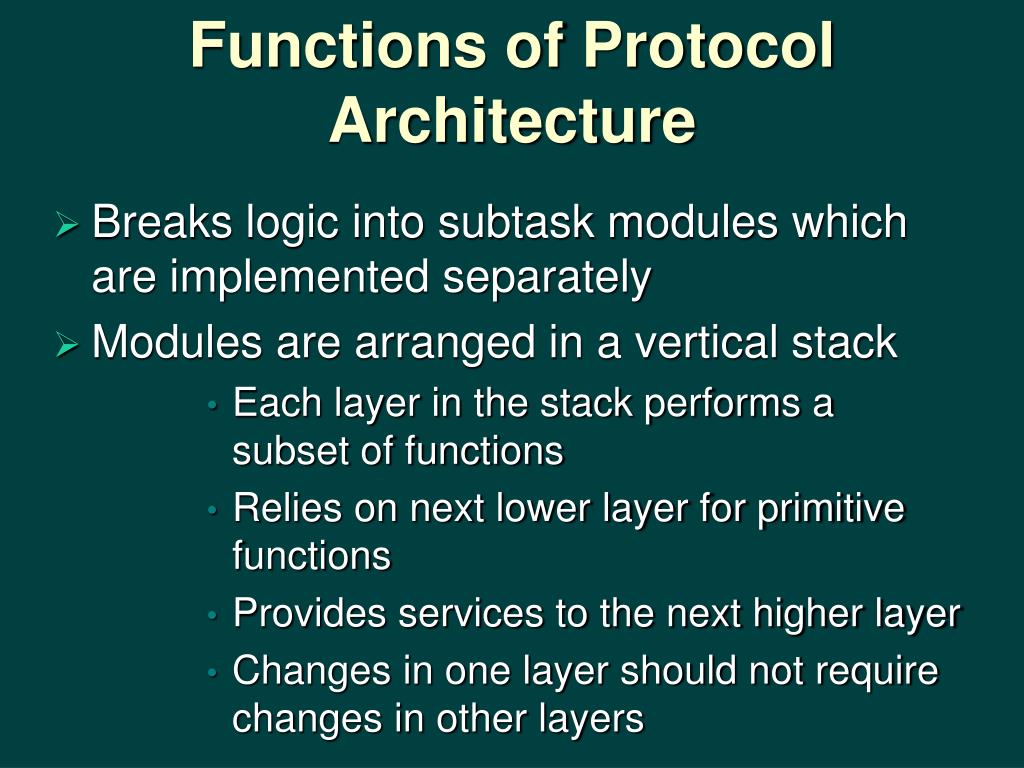 Functions of Protocol Architecture

➢ Breaks logic into subtask modules which are implemented separately
➢ Modules are arranged in a vertical stack
• Each layer in the stack performs a subset of functions
• Relies on next lower layer for primitive functions
• Provides services to the next higher layer
• Changes in one layer should not require changes in other layers